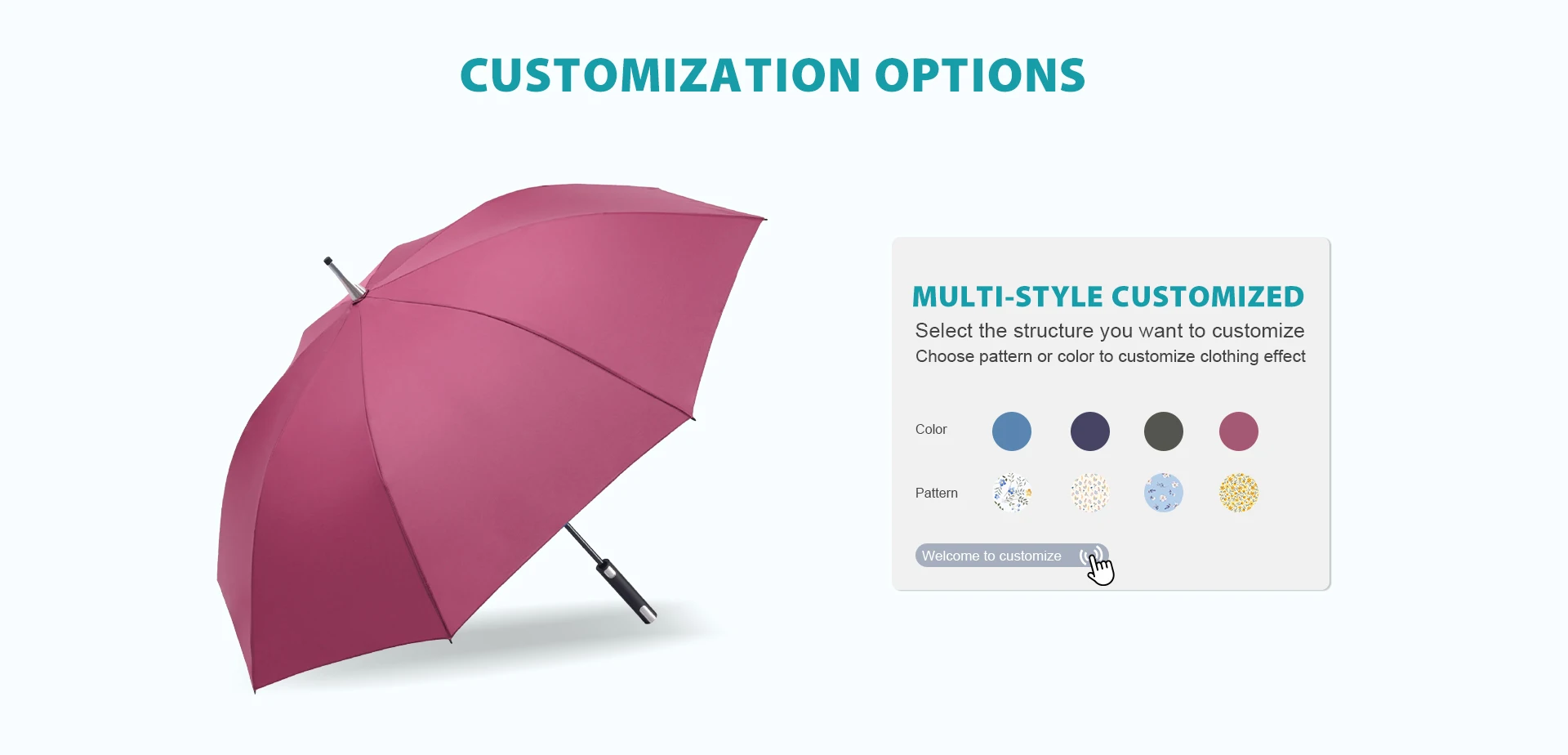 CUSTOMIZATION OPTIONS

MULTI-STYLE CUSTOMIZED

Select the structure you want to customize

Choose pattern or color to customize clothing effect

Color

Pattern

Welcome to customize